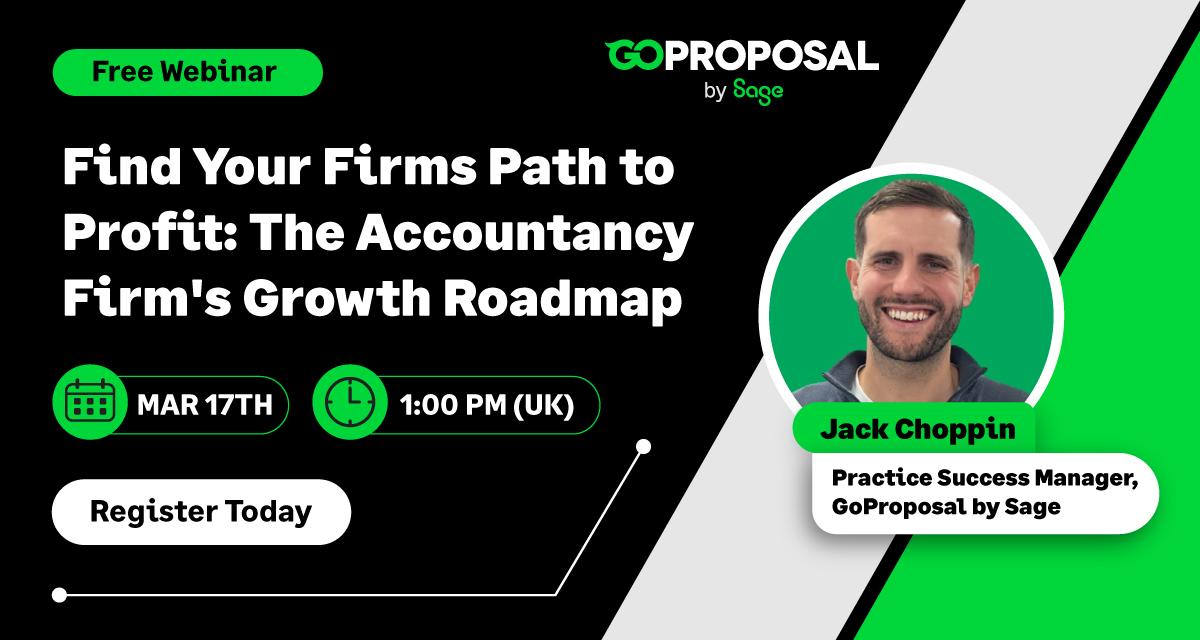 Free Webinar

GOPROPOSAL
by Sage

Find Your Firms Path to Profit: The Accountancy Firm's Growth Roadmap

MAR 17TH

1:00 PM (UK)

Register Today

Jack Choppin

Practice Success Manager, GoProposal by Sage